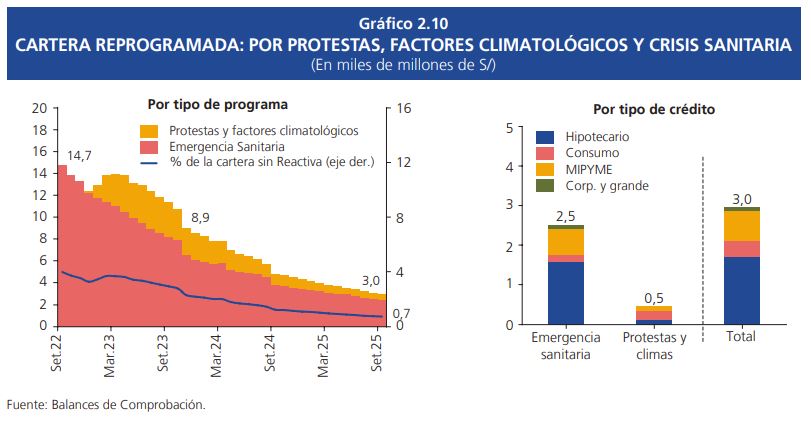 Gráfico 2.10
CARTERA REPROGRAMADA: POR PROTESTAS, FACTORES CLIMATOLÓGICOS Y CRISIS SANITARIA
(En miles de millones de S/)

Por tipo de programa

Protestas y factores climatológicos
Emergencia Sanitaria
% de la cartera sin Reactiva (eje der.)

20
18
16
14
12
10
8
6
4
2
0

16
12
8
4
0

14,7
8,9
3,0
0,7

Set.22
Mar.23
Set.23
Mar.24
Set.24
Mar.25
Set.25

Por tipo de crédito

Hipotecario
Consumo
MIPYME
Corp. y grande

5
4
3
2
1
0

2,5
0,5
3,0

Emergencia sanitaria
Protestas y climas
Total

Fuente: Balances de Comprobación.